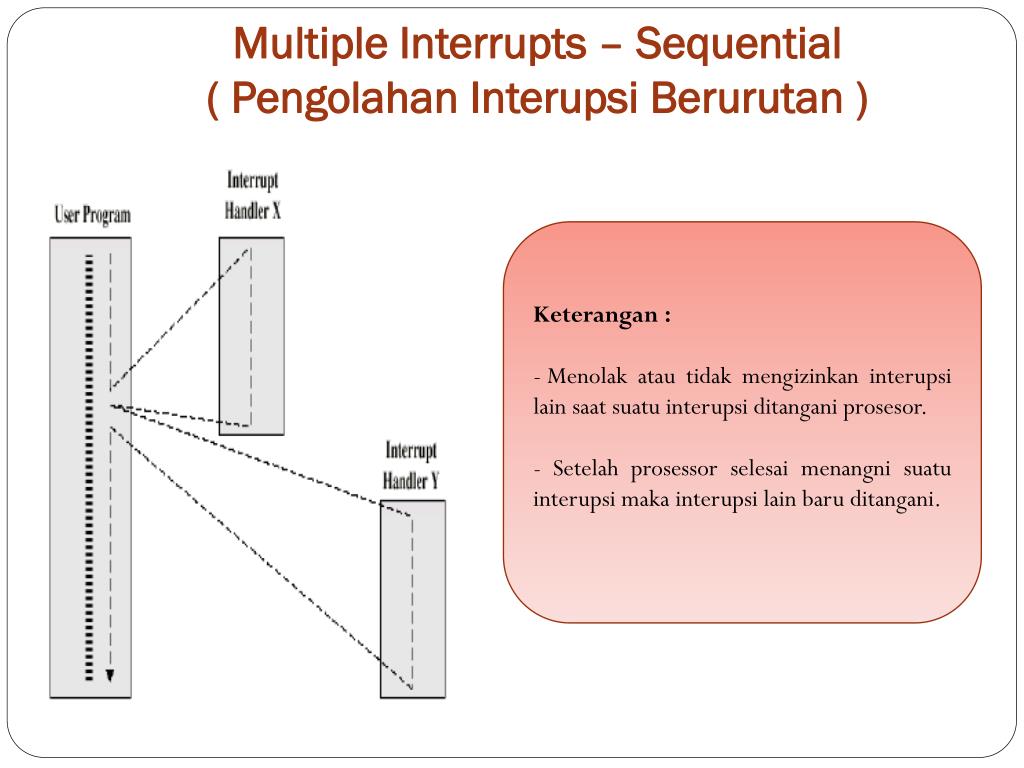 Multiple Interrupts – Sequential
( Pengolahan Interupsi Berurutan )

User Program

Interrupt Handler X

Interrupt Handler Y

Keterangan :

- Menolak atau tidak mengizinkan interupsi lain saat suatu interupsi ditangani prosesor.

- Setelah prosessor selesai menangni suatu interupsi maka interupsi lain baru ditangani.